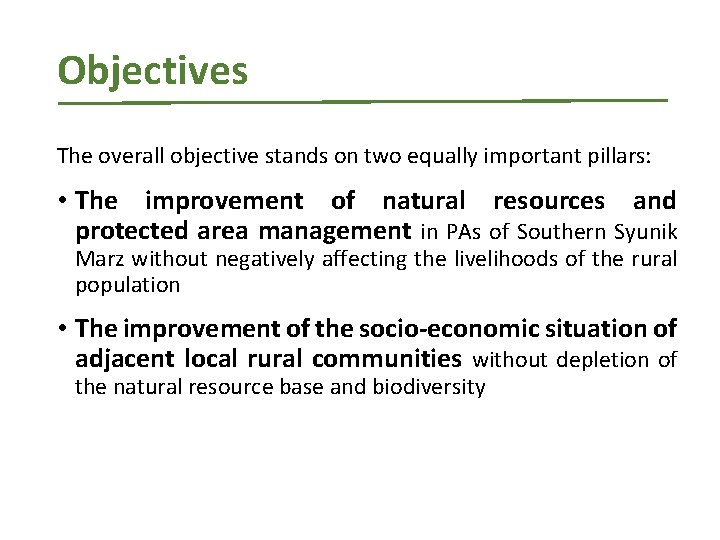 Objectives

The overall objective stands on two equally important pillars:

• The improvement of natural resources and protected area management in PAs of Southern Syunik Marz without negatively affecting the livelihoods of the rural population

• The improvement of the socio-economic situation of adjacent local rural communities without depletion of the natural resource base and biodiversity